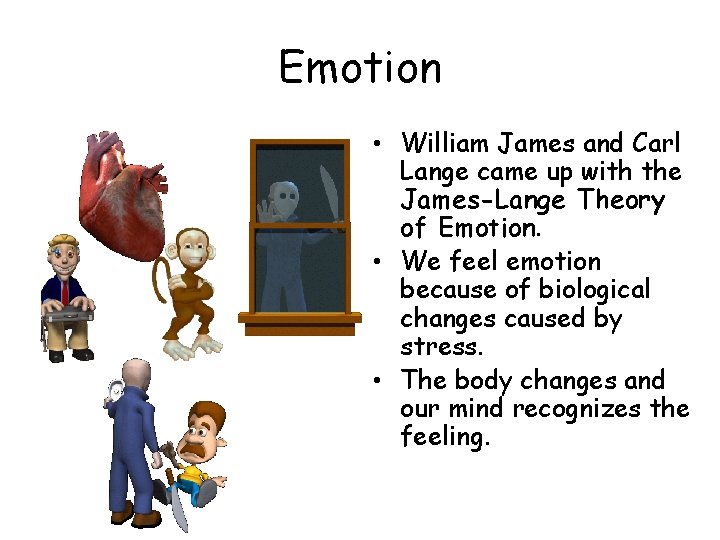 Emotion

• William James and Carl Lange came up with the James-Lange Theory of Emotion.
• We feel emotion because of biological changes caused by stress.
• The body changes and our mind recognizes the feeling.